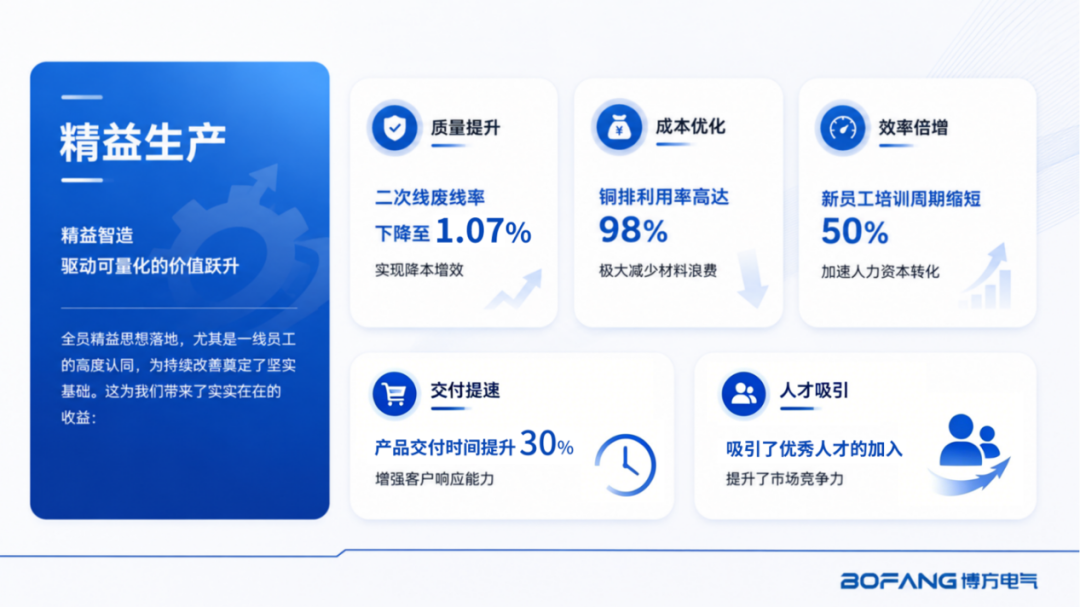 精益生产

精益智造
驱动可量化的价值跃升

全员精益思想落地，尤其是一线员工的高度认同，为持续改善奠定了坚实基础。这为我们带来了实实在在的收益：

质量提升
二次线废线率
下降至 1.07%
实现降本增效

成本优化
铜排利用率高达
98%
极大减少材料浪费

效率倍增
新员工培训周期缩短
50%
加速人力资本转化

交付提速
产品交付时间提升 30%
增强客户响应能力

人才吸引
吸引了优秀人才的加入
提升了市场竞争力

BOFANG 博方电气